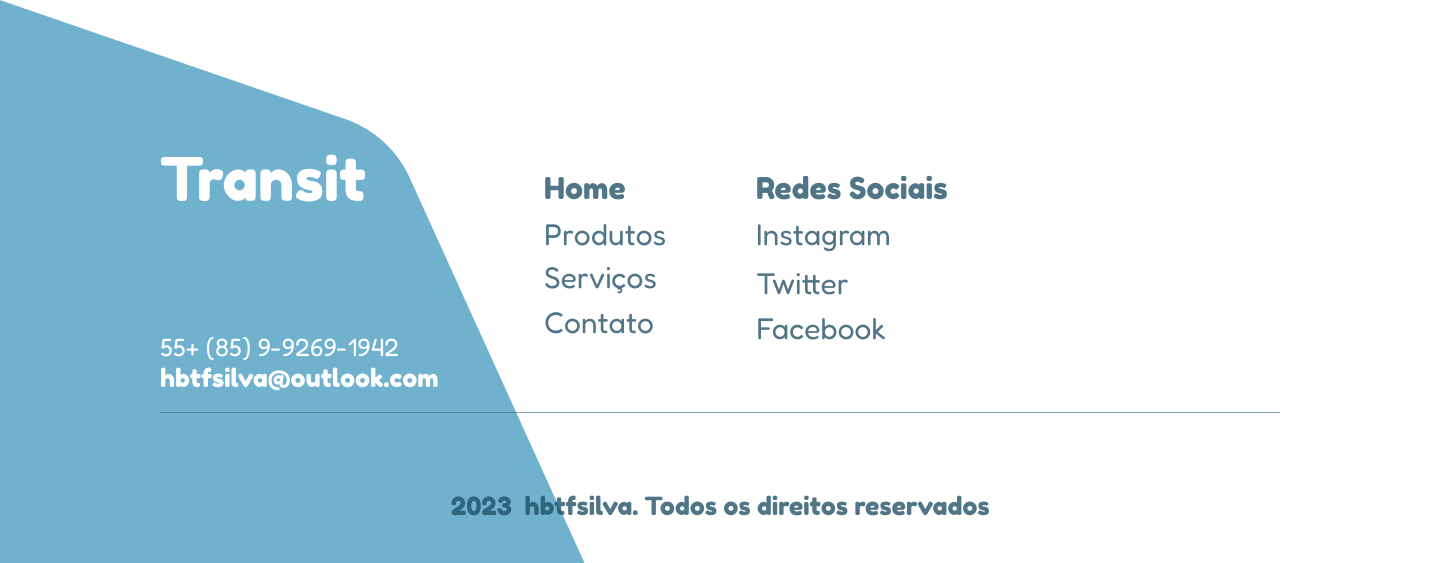 Transit

55+ (85) 9-9269-1942
hbtfsilva@outlook.com

Home
Produtos
Serviços
Contato

Redes Sociais
Instagram
Twitter
Facebook

2023 hbtfsilva. Todos os direitos reservados